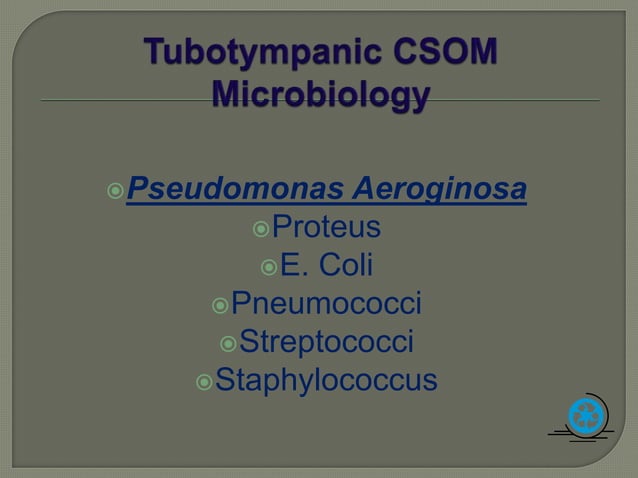 Tubotympanic CSOM
Microbiology

Pseudomonas Aeroginosa
Proteus
E. Coli
Pneumococci
Streptococci
Staphylococcus